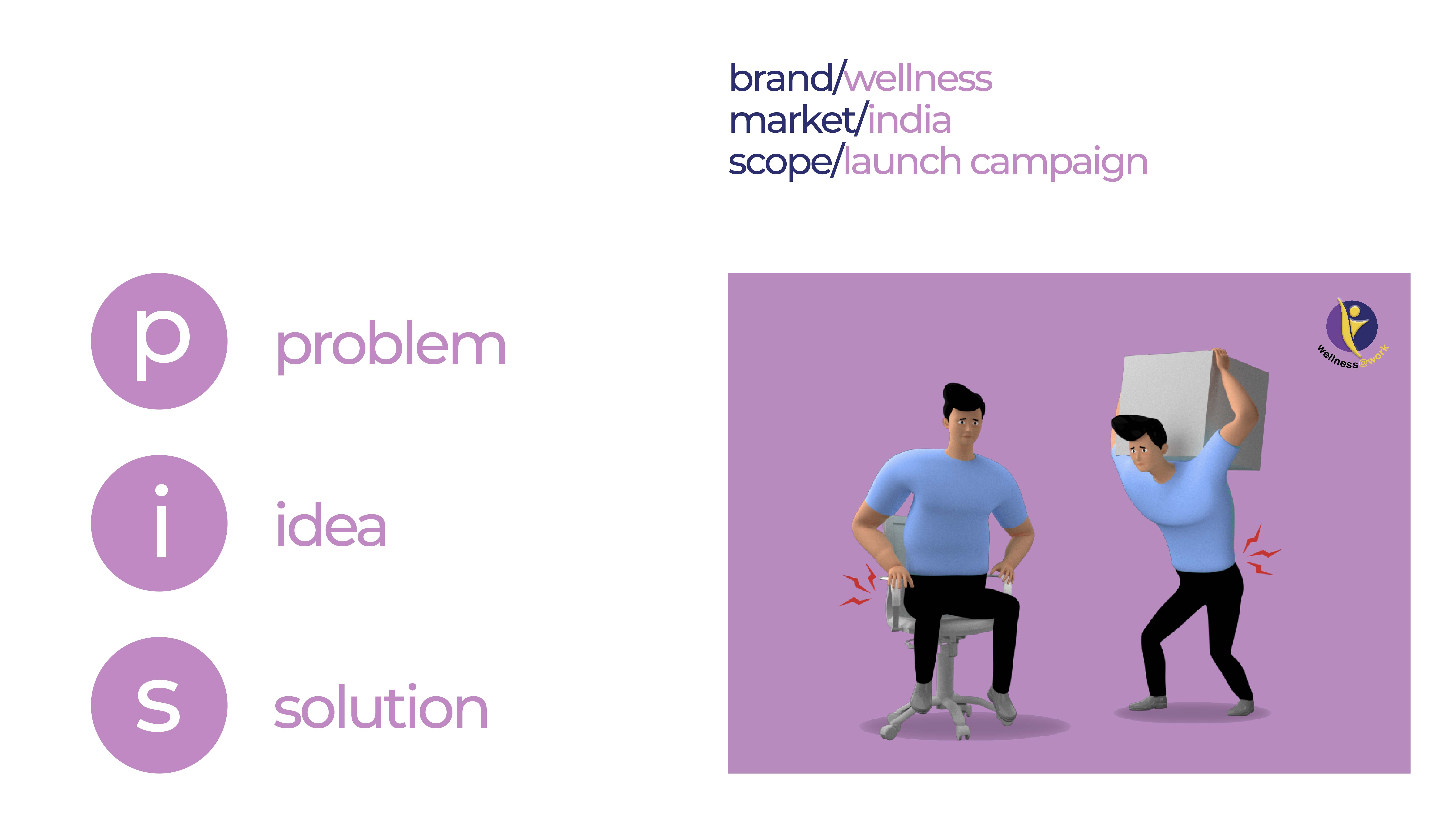 brand/wellness
market/india
scope/launch campaign

p problem

i idea

s solution

wellness@work